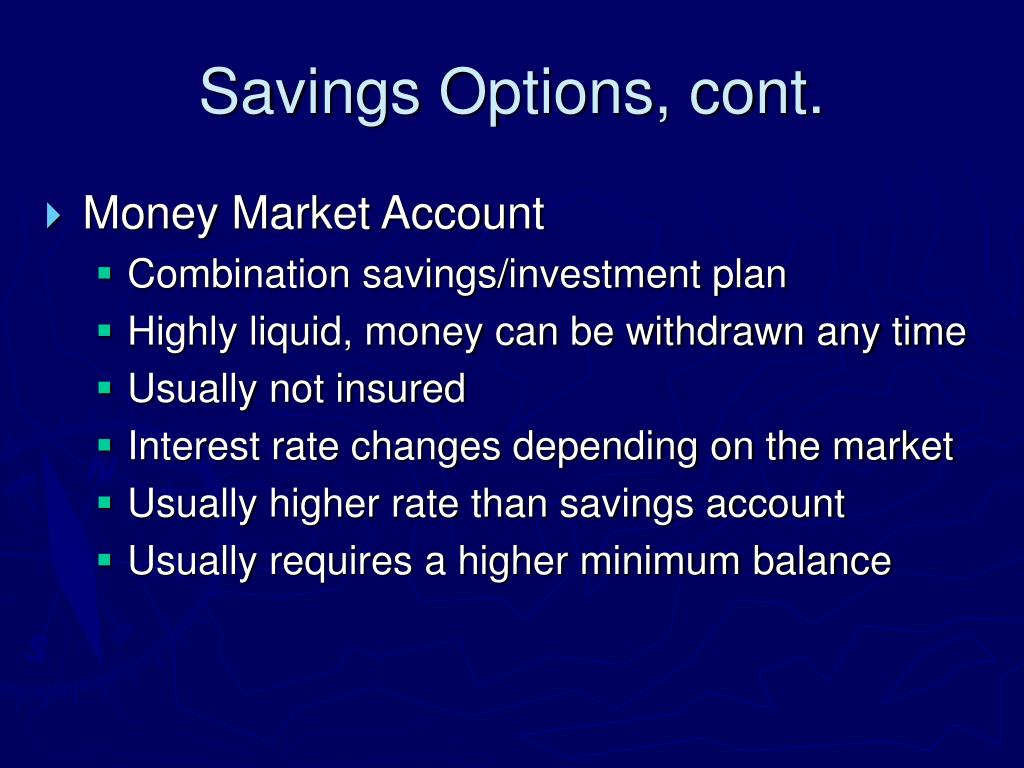 Savings Options, cont.

Money Market Account

Combination savings/investment plan

Highly liquid, money can be withdrawn any time

Usually not insured

Interest rate changes depending on the market

Usually higher rate than savings account

Usually requires a higher minimum balance